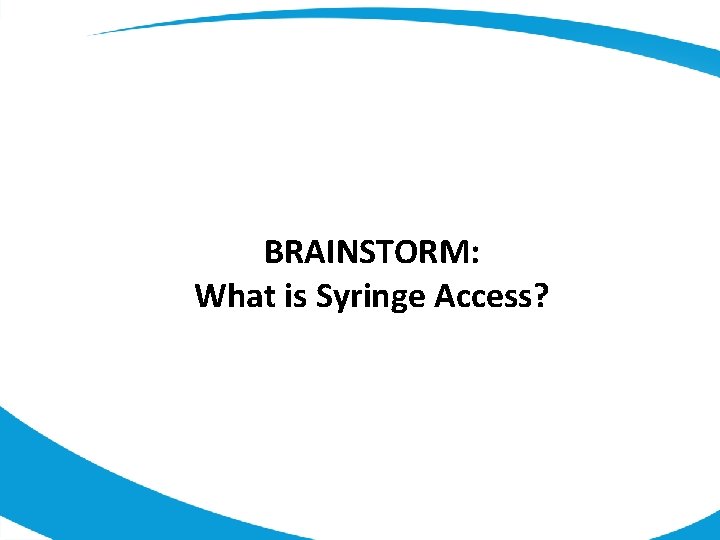 BRAINSTORM:
What is Syringe Access?